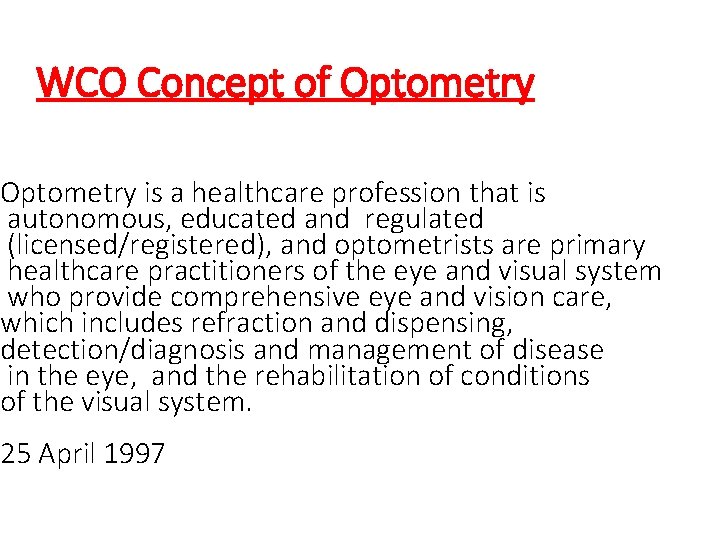 WCO Concept of Optometry

Optometry is a healthcare profession that is autonomous, educated and regulated (licensed/registered), and optometrists are primary healthcare practitioners of the eye and visual system who provide comprehensive eye and vision care, which includes refraction and dispensing, detection/diagnosis and management of disease in the eye, and the rehabilitation of conditions of the visual system.

25 April 1997